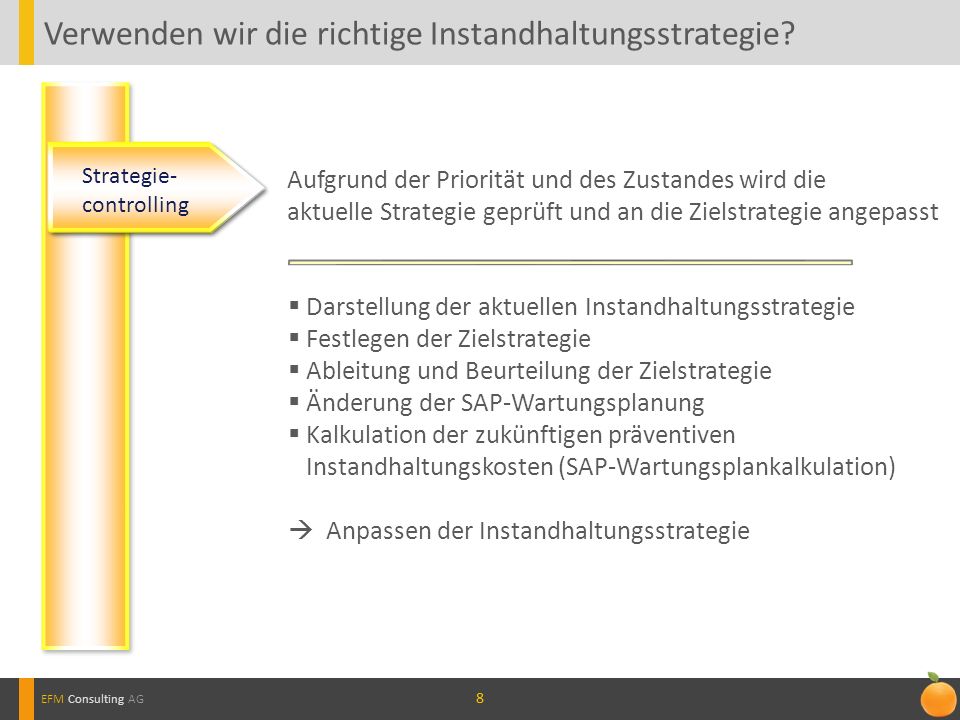 Verwenden wir die richtige Instandhaltungsstrategie?

Strategie-controlling

Aufgrund der Priorität und des Zustandes wird die aktuelle Strategie geprüft und an die Zielstrategie angepasst

▪ Darstellung der aktuellen Instandhaltungsstrategie
▪ Festlegen der Zielstrategie
▪ Ableitung und Beurteilung der Zielstrategie
▪ Änderung der SAP-Wartungsplanung
▪ Kalkulation der zukünftigen präventiven Instandhaltungskosten (SAP-Wartungsplankalkulation)

→ Anpassen der Instandhaltungsstrategie

EFM Consulting AG

8